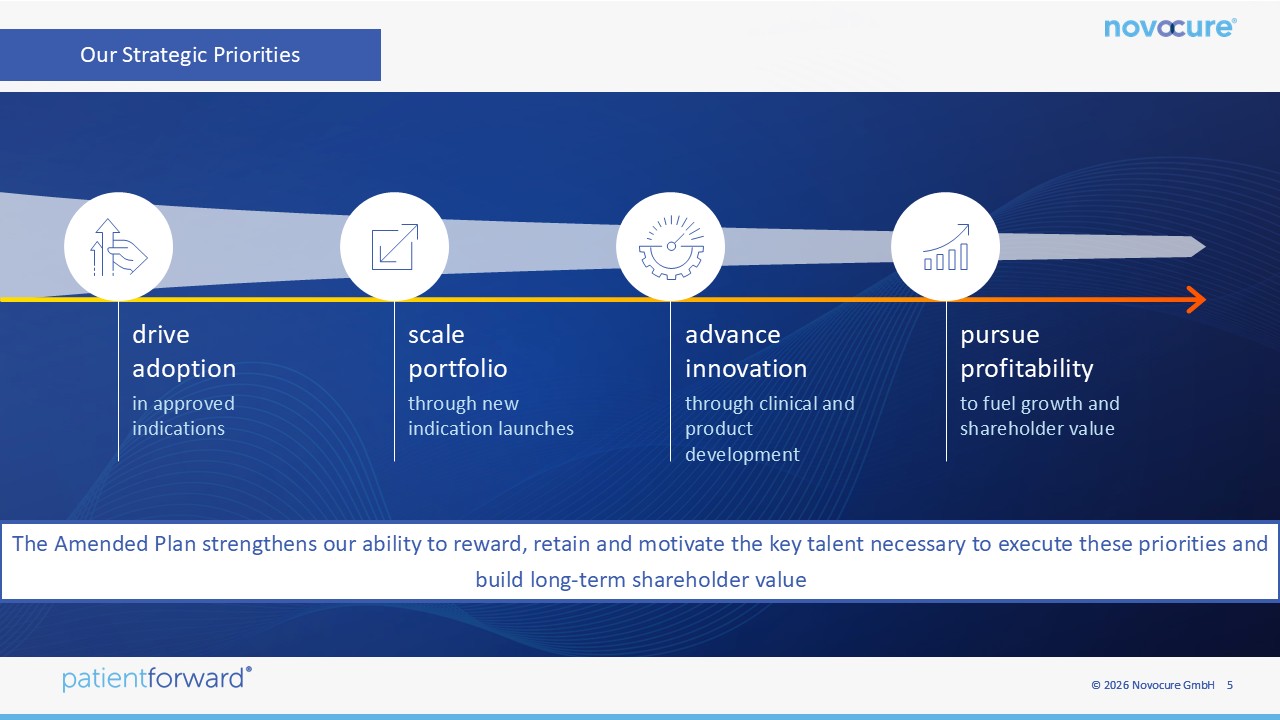 Our Strategic Priorities

novocure®

drive adoption
in approved indications

scale portfolio
through new indication launches

advance innovation
through clinical and product development

pursue profitability
to fuel growth and shareholder value

The Amended Plan strengthens our ability to reward, retain and motivate the key talent necessary to execute these priorities and build long-term shareholder value

patientforward®

© 2026 Novocure GmbH 5